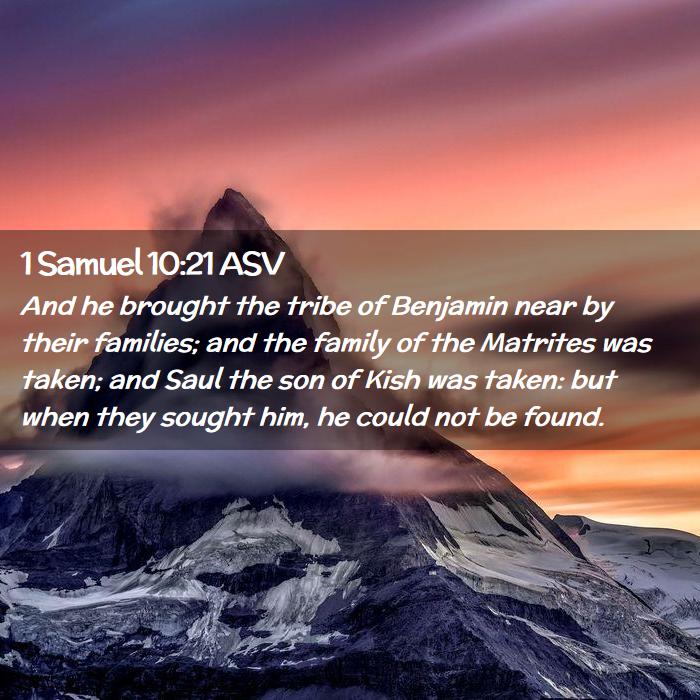 1 Samuel 10:21 ASV

And he brought the tribe of Benjamin near by their families; and the family of the Matrites was taken; and Saul the son of Kish was taken: but when they sought him, he could not be found.